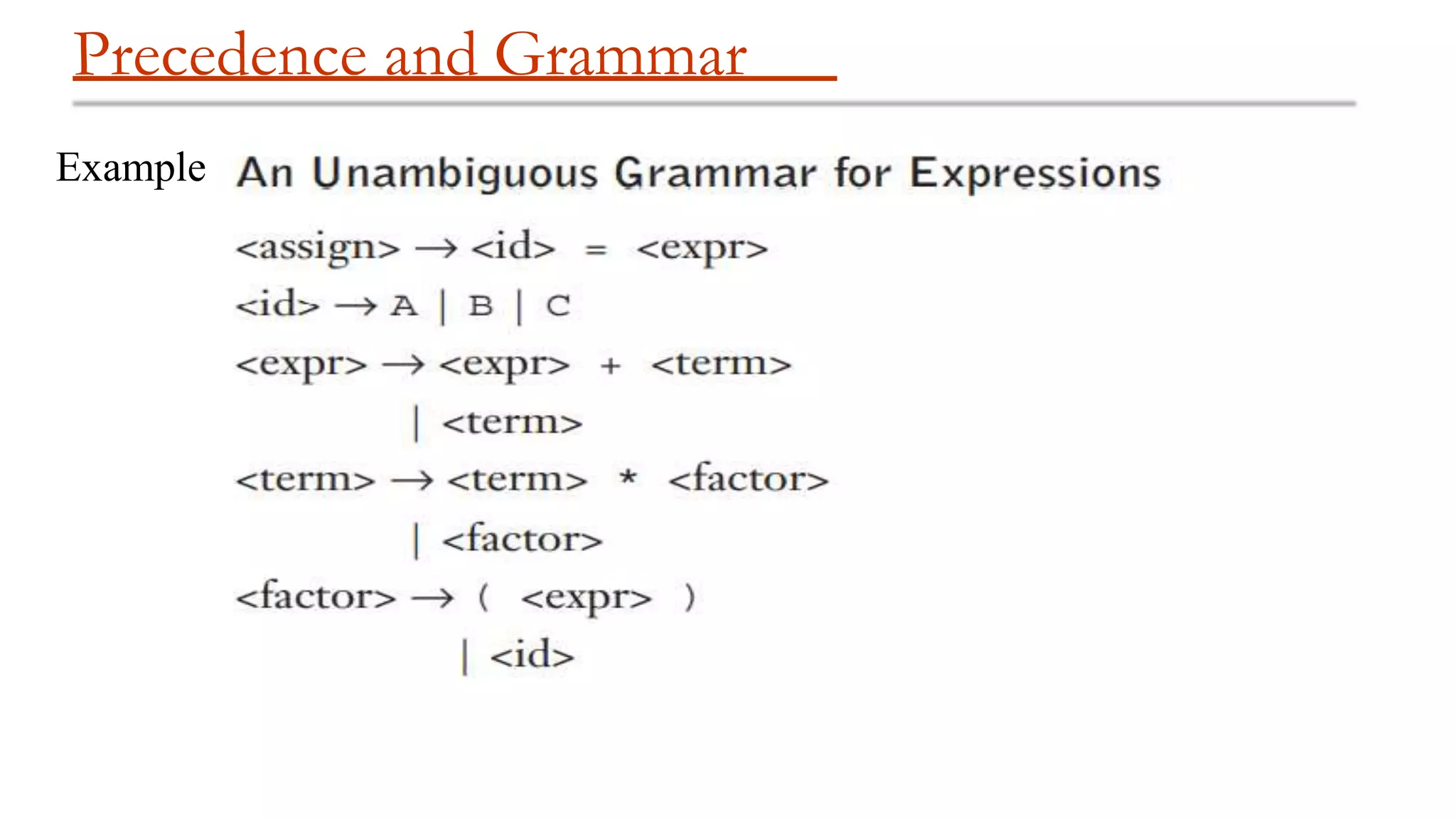 Precedence and Grammar

Example An Unambiguous Grammar for Expressions

<assign> → <id> = <expr>
<id> → A | B | C
<expr> → <expr> + <term>
| <term>
<term> → <term> * <factor>
| <factor>
<factor> → ( <expr> )
| <id>